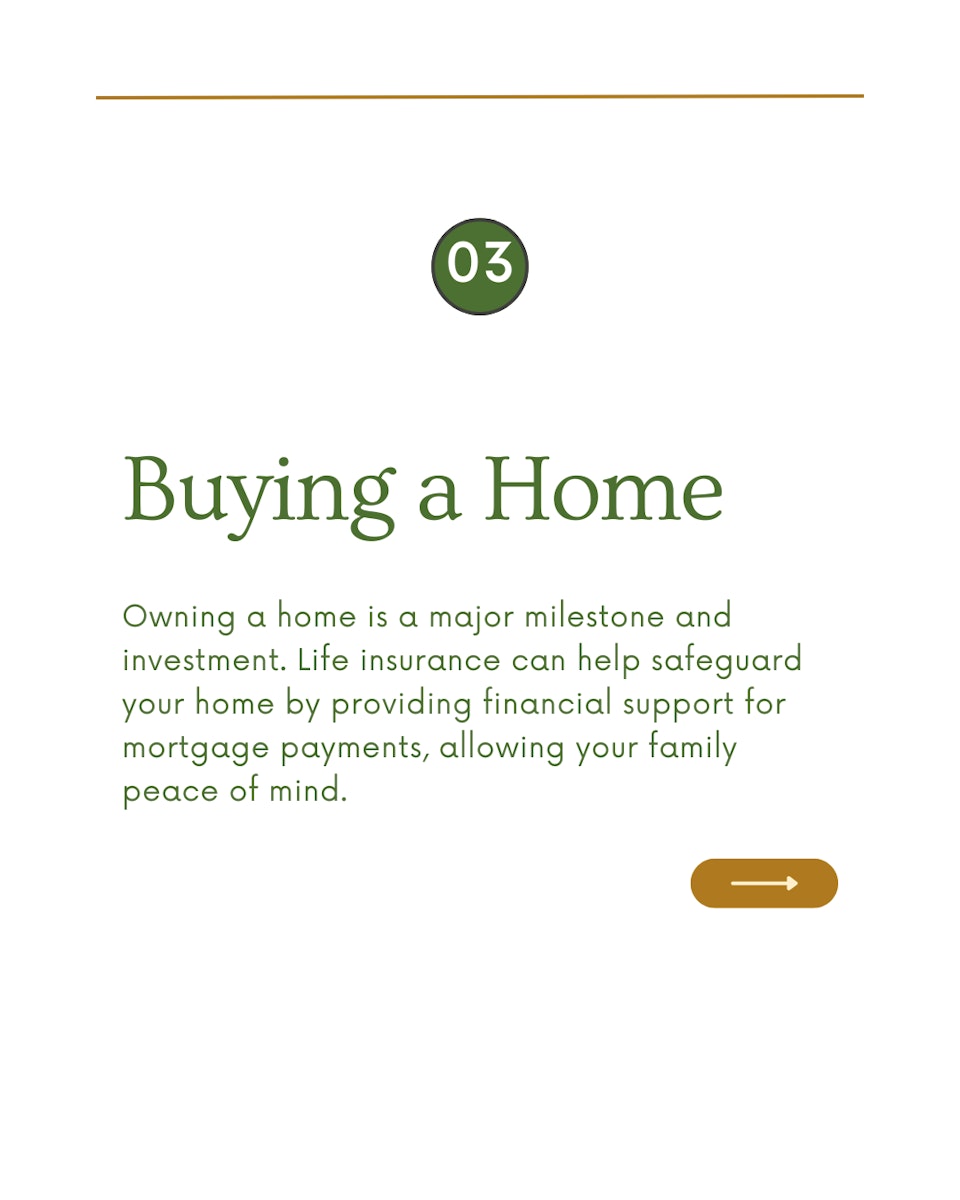 03

Buying a Home

Owning a home is a major milestone and investment. Life insurance can help safeguard your home by providing financial support for mortgage payments, allowing your family peace of mind.